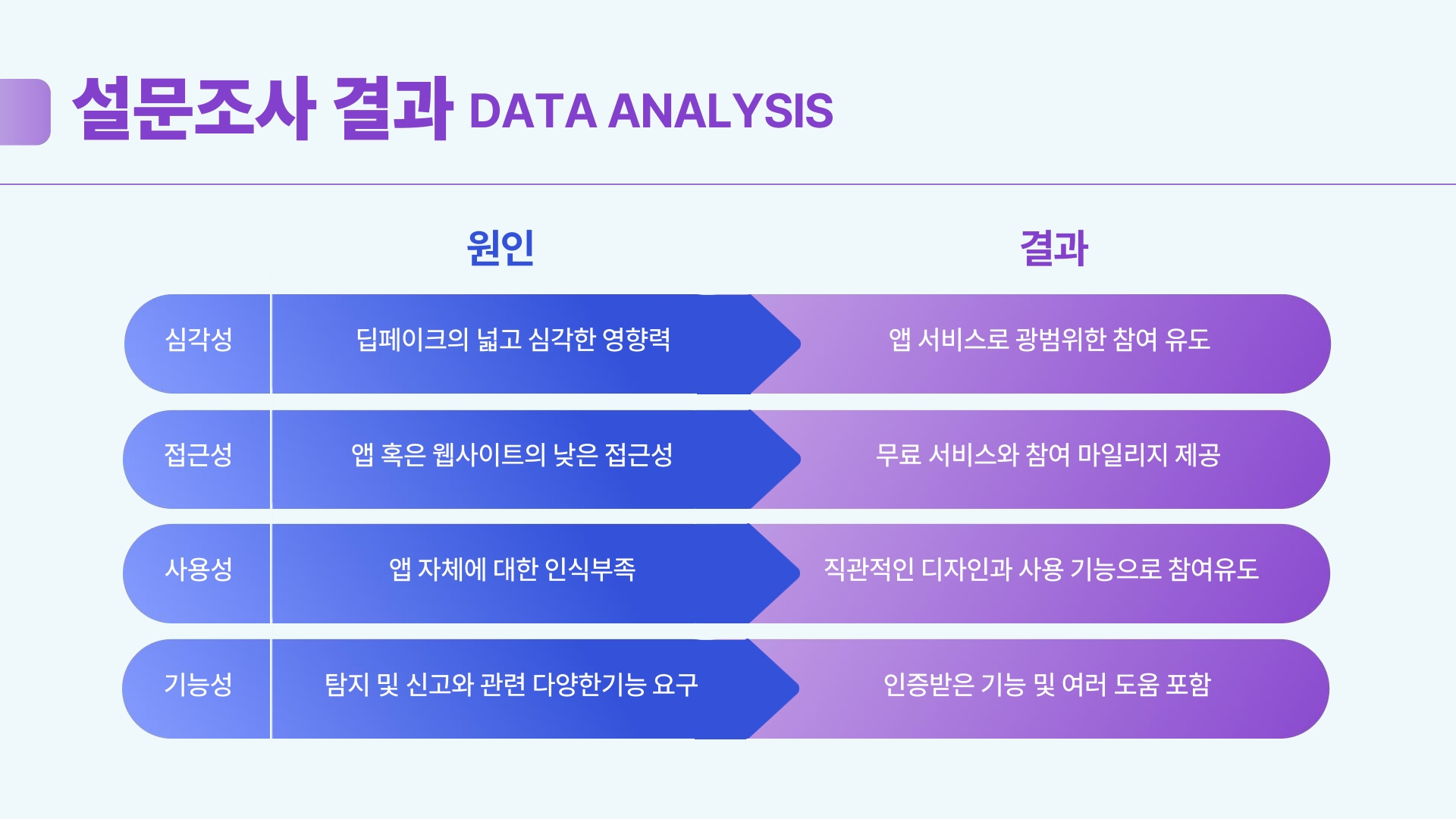 설문조사 결과 DATA ANALYSIS

| | 원인 | 결과 |
|---|---|---|
| 심각성 | 딥페이크의 넓고 심각한 영향력 | 앱 서비스로 광범위한 참여 유도 |
| 접근성 | 앱 혹은 웹사이트의 낮은 접근성 | 무료 서비스와 참여 마일리지 제공 |
| 사용성 | 앱 자체에 대한 인식부족 | 직관적인 디자인과 사용 기능으로 참여유도 |
| 기능성 | 탐지 및 신고와 관련 다양한기능 요구 | 인증받은 기능 및 여러 도움 포함 |